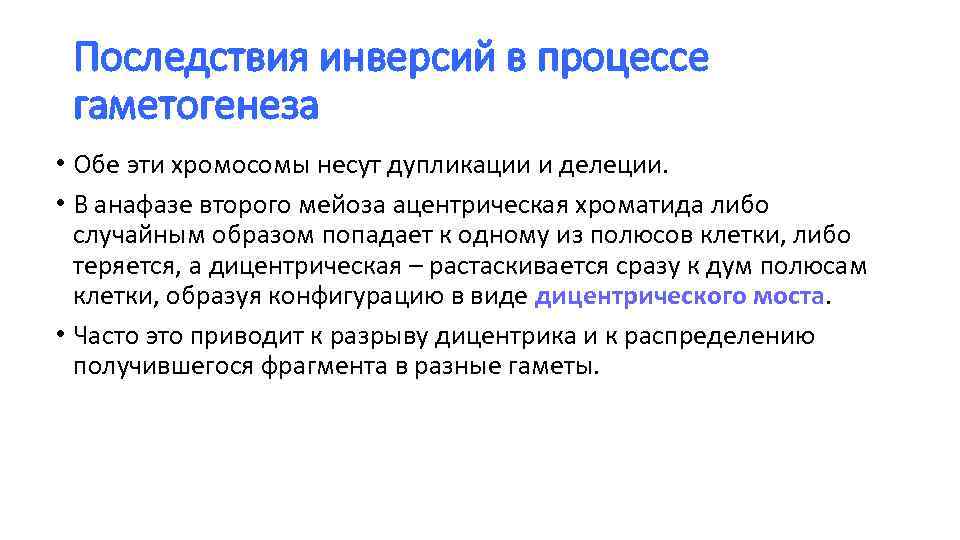 Последствия инверсий в процессе гаметогенеза

• Обе эти хромосомы несут дупликации и делеции.

• В анафазе второго мейоза ацентрическая хроматида либо случайным образом попадает к одному из полюсов клетки, либо теряется, а дицентрическая – растаскивается сразу к дум полюсам клетки, образуя конфигурацию в виде дицентрического моста.

• Часто это приводит к разрыву дицентрика и к распределению получившегося фрагмента в разные гаметы.